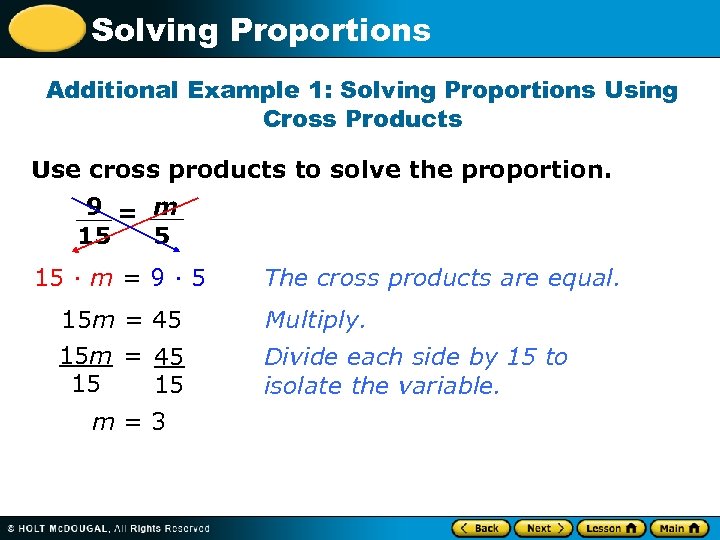 Solving Proportions

Additional Example 1: Solving Proportions Using Cross Products

Use cross products to solve the proportion.

$\frac{9}{15} = \frac{m}{5}$

$15 \cdot m = 9 \cdot 5$ The cross products are equal.

$15m = 45$ Multiply.

$\frac{15m}{15} = \frac{45}{15}$ Divide each side by 15 to isolate the variable.

$m = 3$

© HOLT McDOUGAL, All Rights Reserved

Back Next Lesson Main